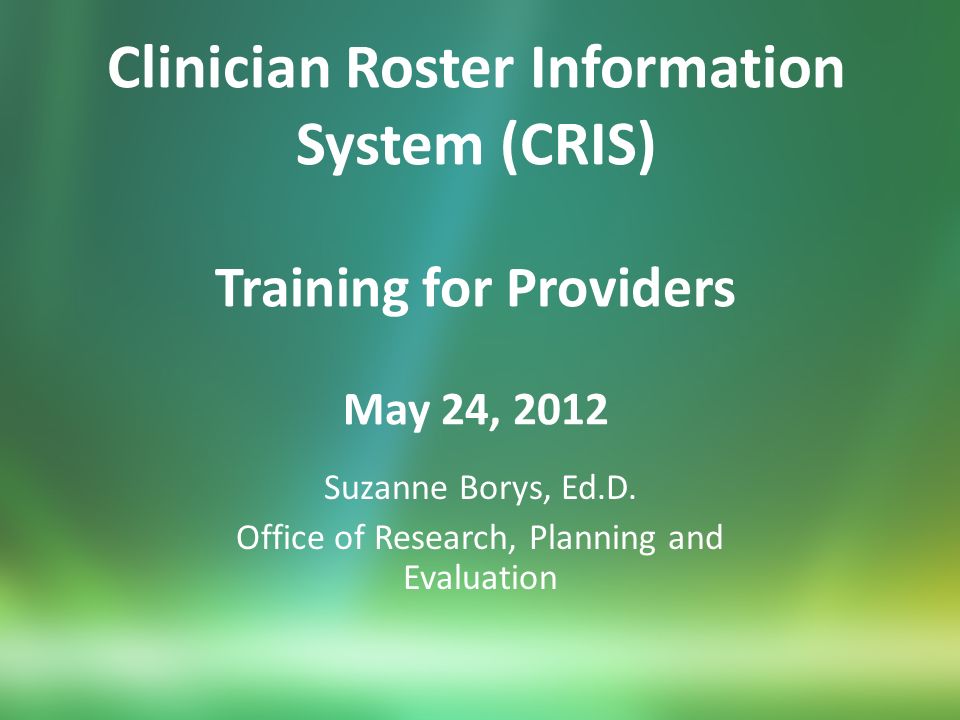 Clinician Roster Information System (CRIS)

Training for Providers

May 24, 2012

Suzanne Borys, Ed.D.
Office of Research, Planning and Evaluation